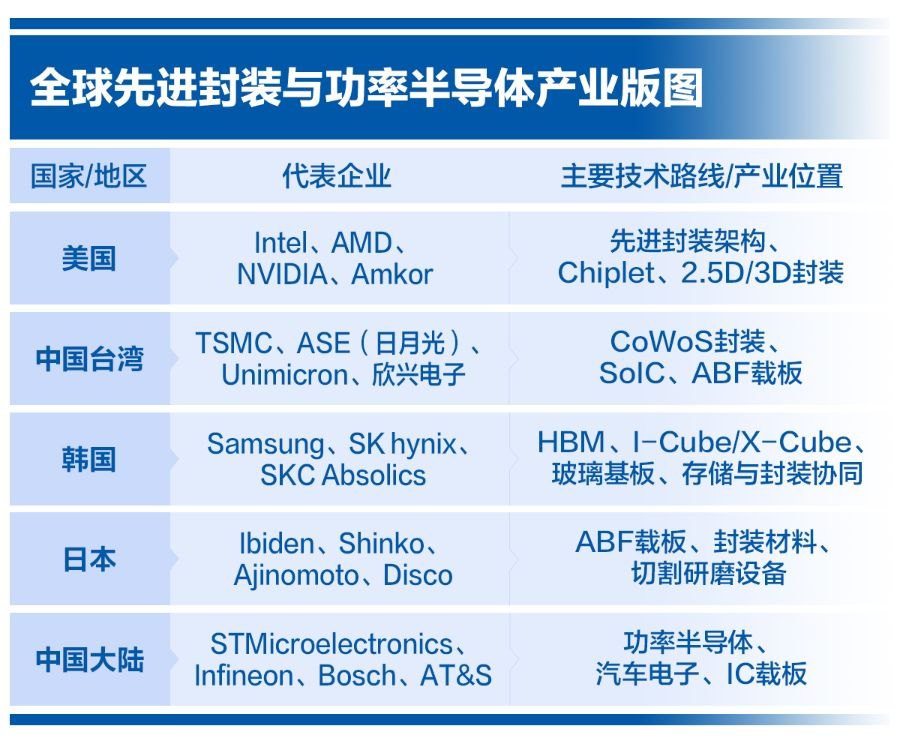 全球先进封装与功率半导体产业版图

| 国家/地区 | 代表企业 | 主要技术路线/产业位置 |
|---|---|---|
| 美国 | Intel、AMD、NVIDIA、Amkor | 先进封装架构、Chiplet、2.5D/3D封装 |
| 中国台湾 | TSMC、ASE（日月光）、Unimicron、欣兴电子 | CoWoS封装、SoIC、ABF载板 |
| 韩国 | Samsung、SK hynix、SKC Absolics | HBM、I-Cube/X-Cube、玻璃基板、存储与封装协同 |
| 日本 | Ibiden、Shinko、Ajinomoto、Disco | ABF载板、封装材料、切割研磨设备 |
| 中国大陆 | STMicroelectronics、Infineon、Bosch、AT&S | 功率半导体、汽车电子、IC载板 |